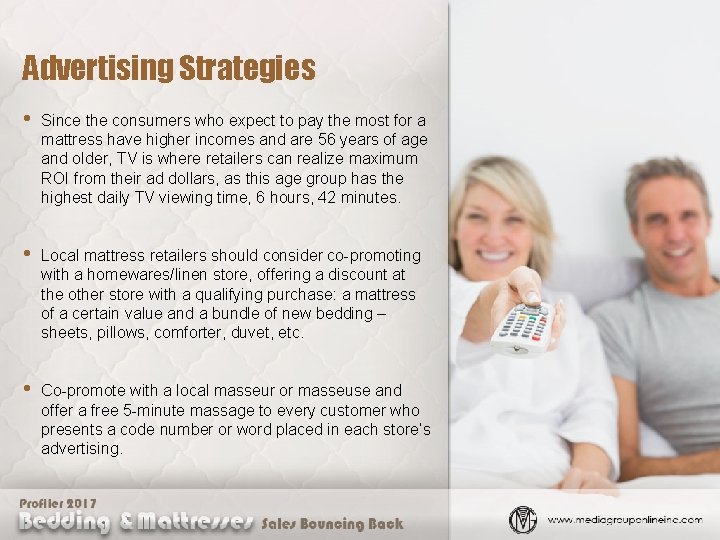 Advertising Strategies

• Since the consumers who expect to pay the most for a mattress have higher incomes and are 56 years of age and older, TV is where retailers can realize maximum ROI from their ad dollars, as this age group has the highest daily TV viewing time, 6 hours, 42 minutes.

• Local mattress retailers should consider co-promoting with a homewares/linen store, offering a discount at the other store with a qualifying purchase: a mattress of a certain value and a bundle of new bedding – sheets, pillows, comforter, duvet, etc.

• Co-promote with a local masseur or masseuse and offer a free 5-minute massage to every customer who presents a code number or word placed in each store's advertising.

Profiler 2017
Bedding & Mattresses Sales Bouncing Back

www.mediagrouponlineinc.com